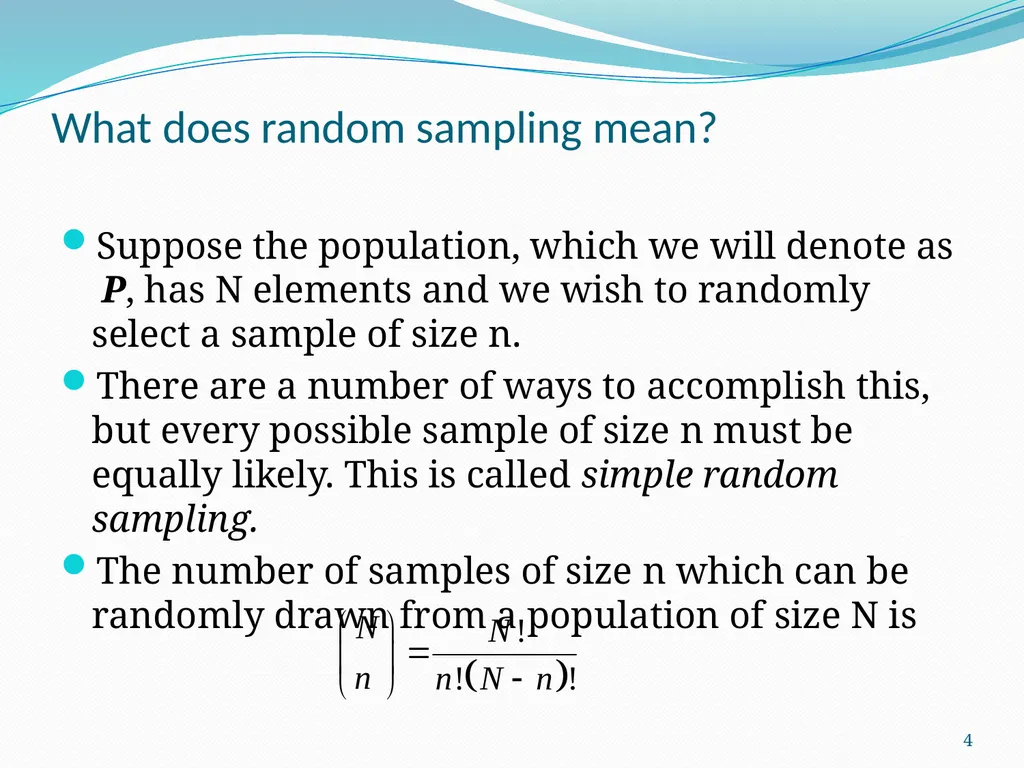 What does random sampling mean?

Suppose the population, which we will denote as ***P***, has N elements and we wish to randomly select a sample of size n.

There are a number of ways to accomplish this, but every possible sample of size n must be equally likely. This is called *simple random sampling.*

The number of samples of size n which can be randomly drawn from a population of size N is

$\binom{N}{n} = \frac{N!}{n!(N-n)!}$

4